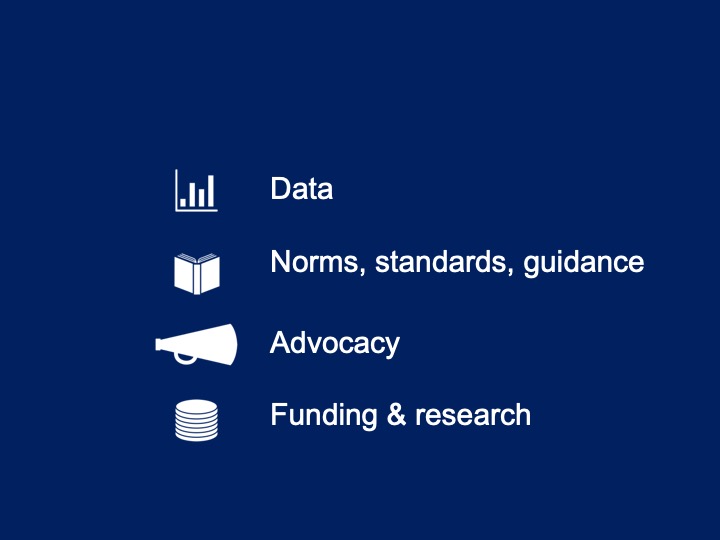 Data

Norms, standards, guidance

Advocacy

Funding & research